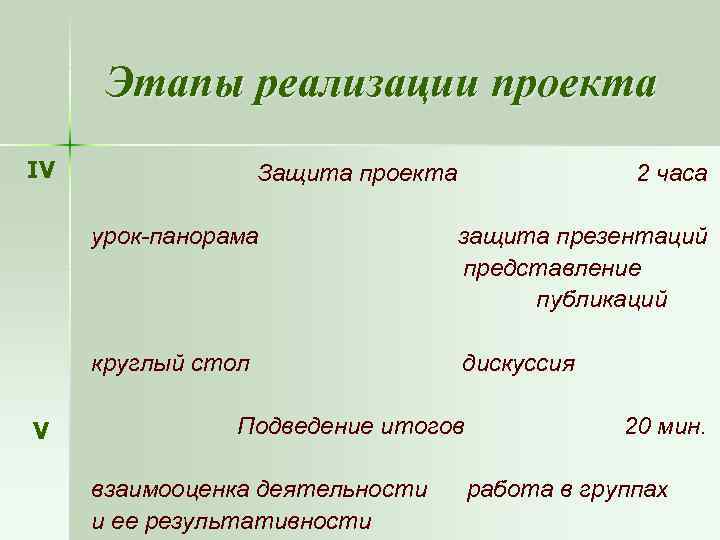 Этапы реализации проекта

IV

Защита проекта 2 часа

урок-панорама защита презентаций представление публикаций

круглый стол дискуссия

V

Подведение итогов 20 мин.

взаимооценка деятельности и ее результативности работа в группах